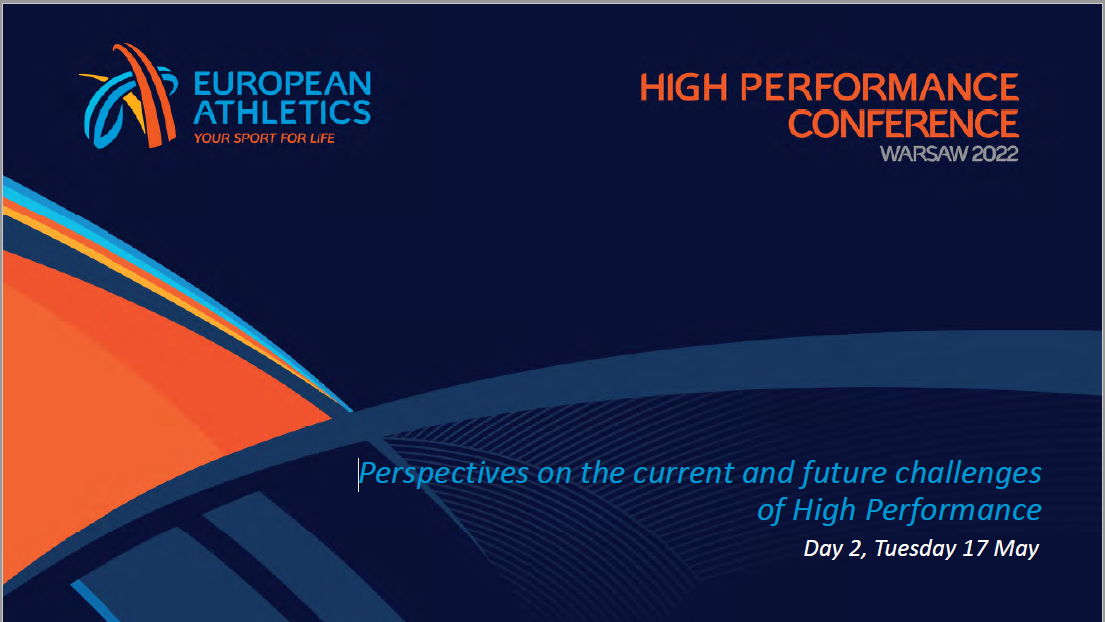 EUROPEAN ATHLETICS
YOUR SPORT FOR LIFE

HIGH PERFORMANCE CONFERENCE
WARSAW 2022

Perspectives on the current and future challenges of High Performance

Day 2, Tuesday 17 May